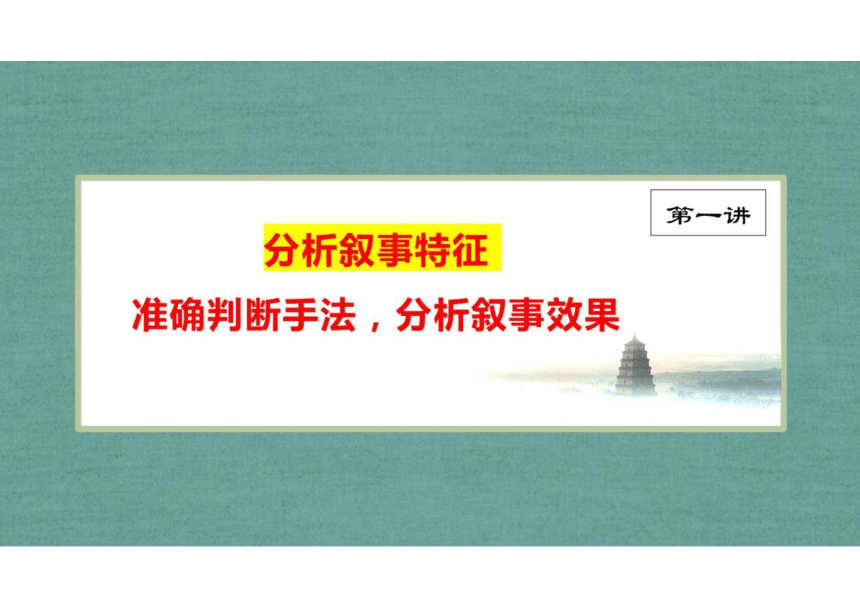 第一讲

分析叙事特征

准确判断手法，分析叙事效果